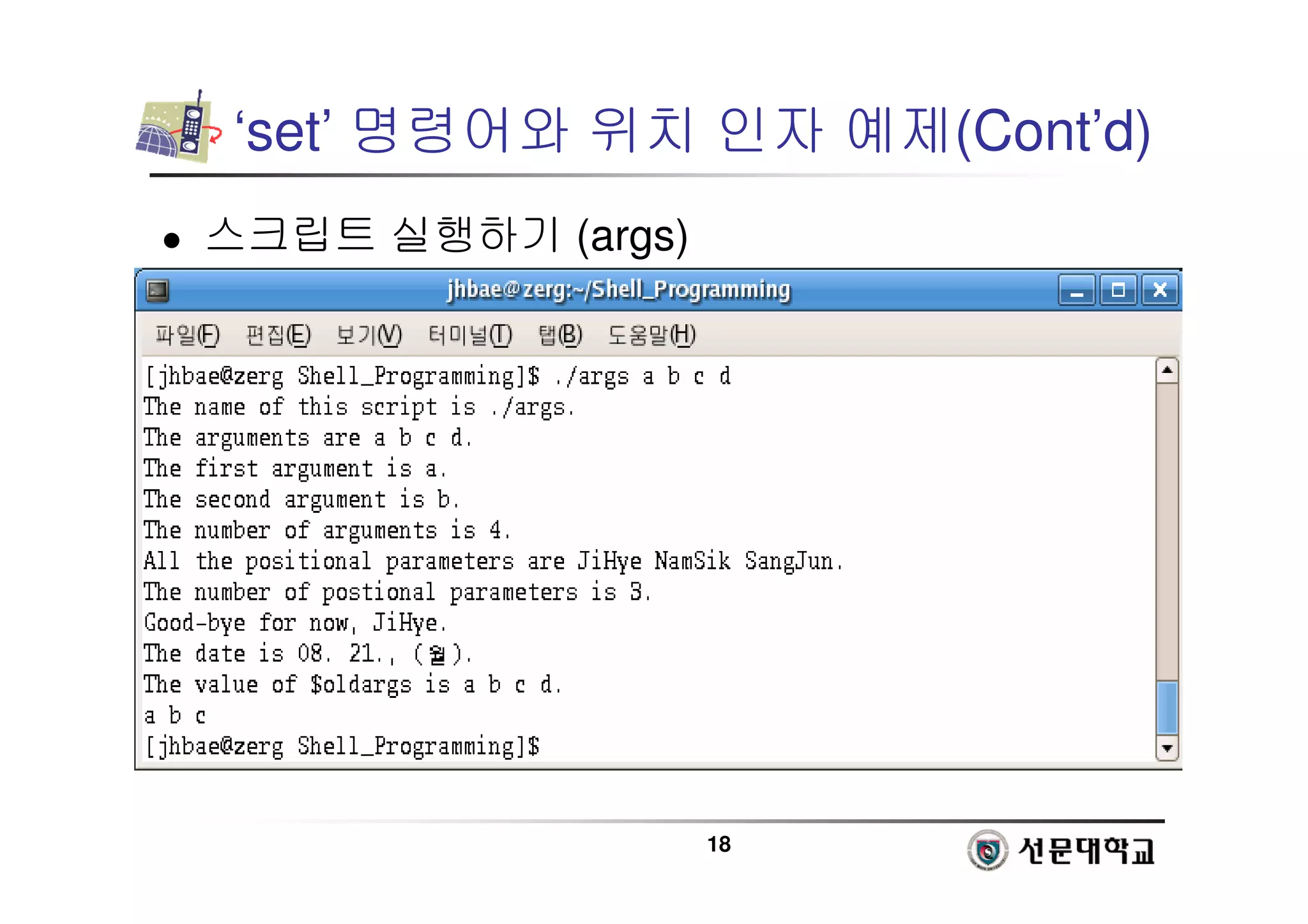 ‘set’ 명령어와 위치 인자 예제(Cont’d)

• 스크립트 실행하기 (args)

jhbae@zerg:~/Shell_Programming

파일(F) 편집(E) 보기(V) 터미널(T) 탭(B) 도움말(H)

[jhbae@zerg Shell_Programming]$ ./args a b c d
The name of this script is ./args.
The arguments are a b c d.
The first argument is a.
The second argument is b.
The number of arguments is 4.
All the positional parameters are JiHye NamSik SangJun.
The number of postional parameters is 3.
Good-bye for now, JiHye.
The date is 08. 21., (월).
The value of $oldargs is a b c d.
a b c
[jhbae@zerg Shell_Programming]$

18

선문대학교